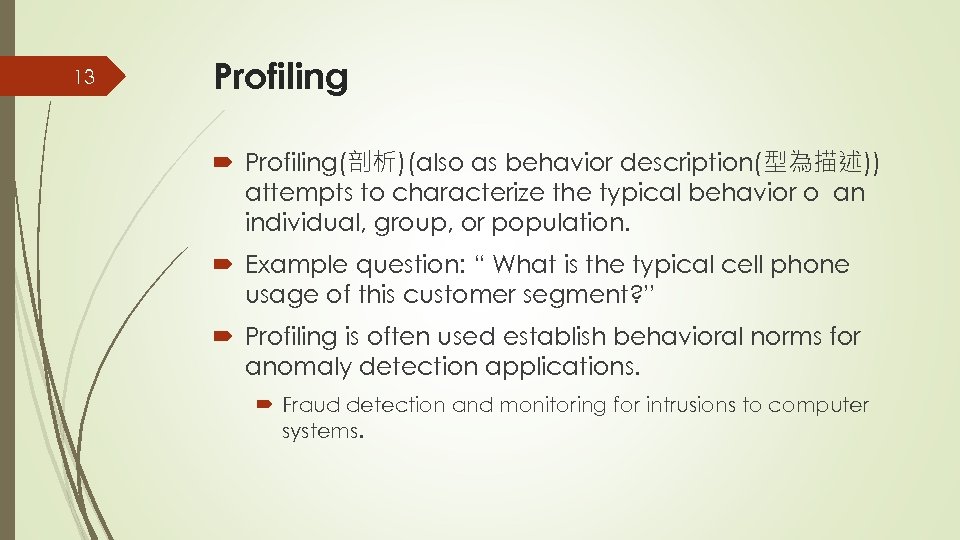 13

Profiling

Profiling(剖析)(also as behavior description(型為描述)) attempts to characterize the typical behavior o an individual, group, or population.

Example question: “ What is the typical cell phone usage of this customer segment?”

Profiling is often used establish behavioral norms for anomaly detection applications.

Fraud detection and monitoring for intrusions to computer systems.